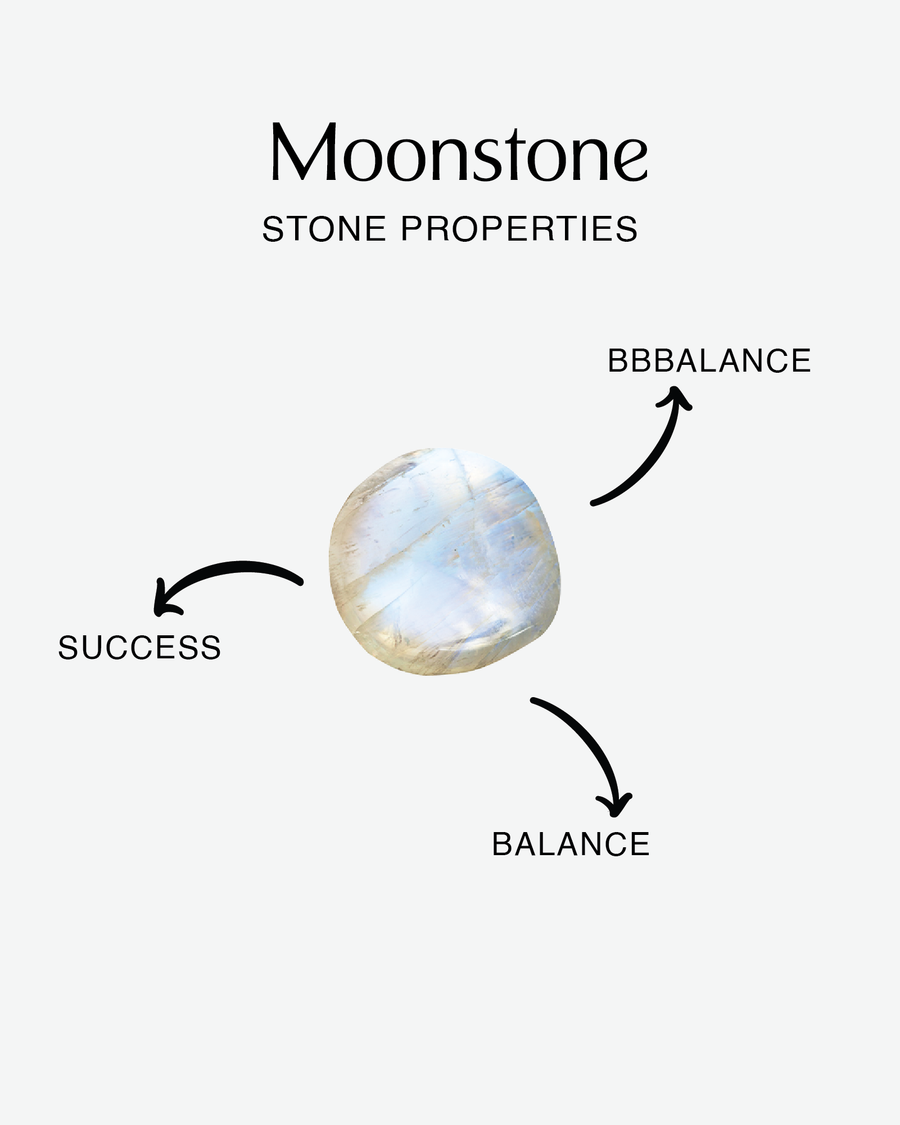 Moonstone

STONE PROPERTIES

BBBALANCE

SUCCESS

BALANCE